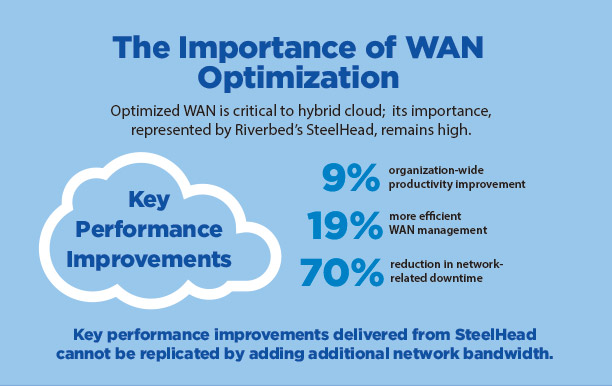 The Importance of WAN Optimization

Optimized WAN is critical to hybrid cloud; its importance, represented by Riverbed's SteelHead, remains high.

Key Performance Improvements

9% organization-wide productivity improvement

19% more efficient WAN management

70% reduction in network-related downtime

Key performance improvements delivered from SteelHead cannot be replicated by adding additional network bandwidth.